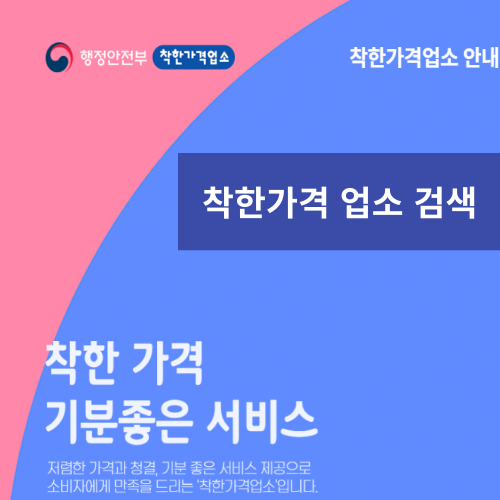 행정안전부 착한가격업소

착한가격업소 안내

착한가격 업소 검색

착한 가격
기분좋은 서비스

저렴한 가격과 청결, 기분 좋은 서비스 제공으로 소비자에게 만족을 드리는 '착한가격업소'입니다.